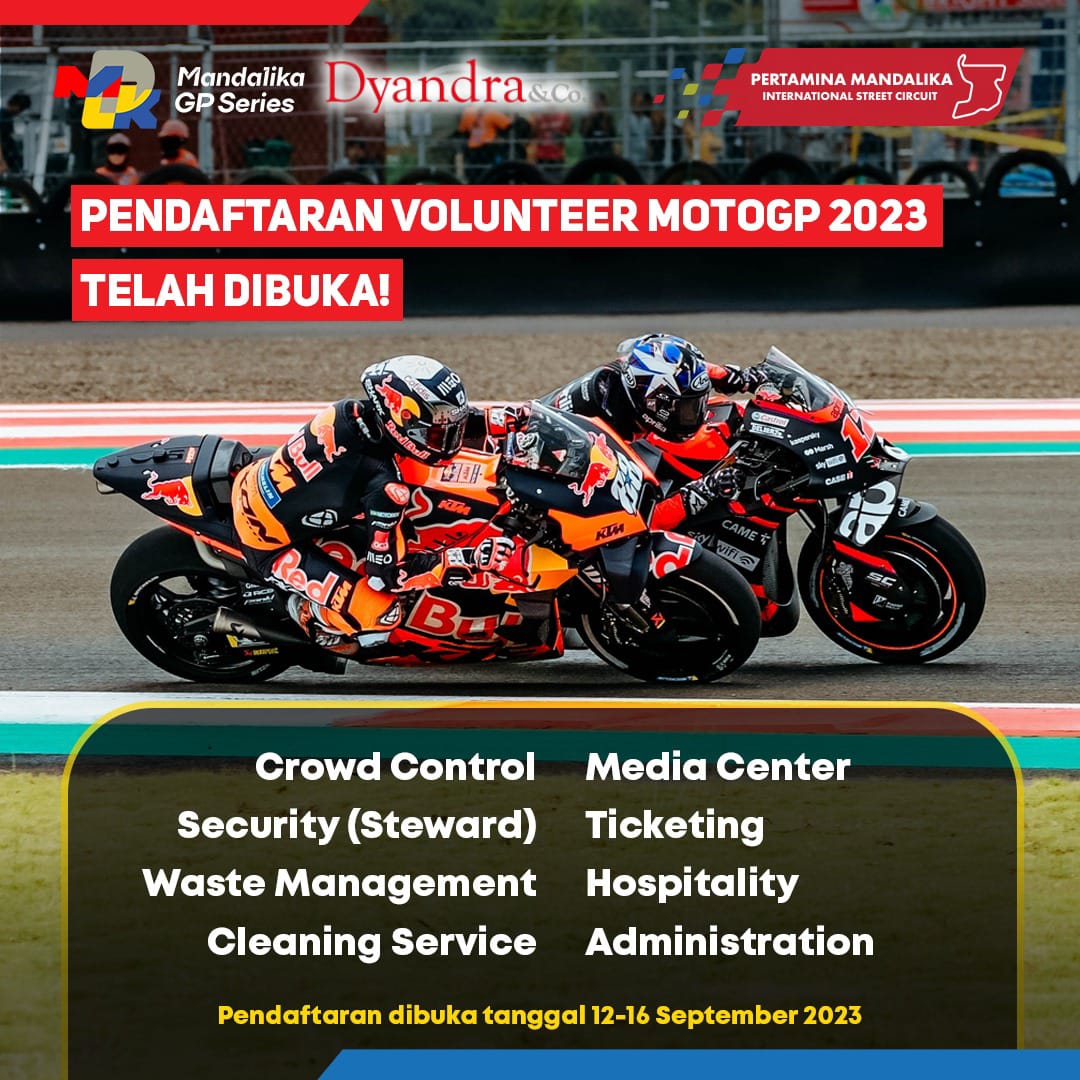 Mandalika GP Series

Dyandra&Co.

PERTAMINA MANDALIKA
INTERNATIONAL STREET CIRCUIT

PENDAFTARAN VOLUNTEER MOTOGP 2023
TELAH DIBUKA!

Crowd Control
Security (Steward)
Waste Management
Cleaning Service

Media Center
Ticketing
Hospitality
Administration

Pendaftaran dibuka tanggal 12-16 September 2023